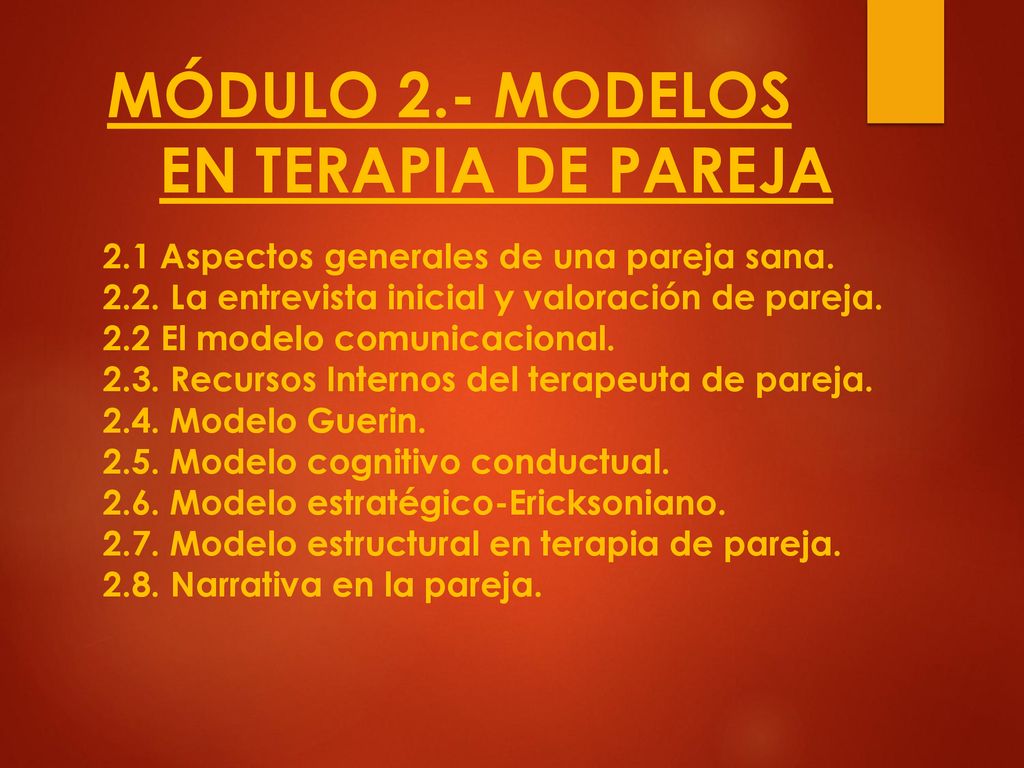 MÓDULO 2.- MODELOS EN TERAPIA DE PAREJA

2.1 Aspectos generales de una pareja sana.
2.2. La entrevista inicial y valoración de pareja.
2.2 El modelo comunicacional.
2.3. Recursos Internos del terapeuta de pareja.
2.4. Modelo Guerin.
2.5. Modelo cognitivo conductual.
2.6. Modelo estratégico-Ericksoniano.
2.7. Modelo estructural en terapia de pareja.
2.8. Narrativa en la pareja.